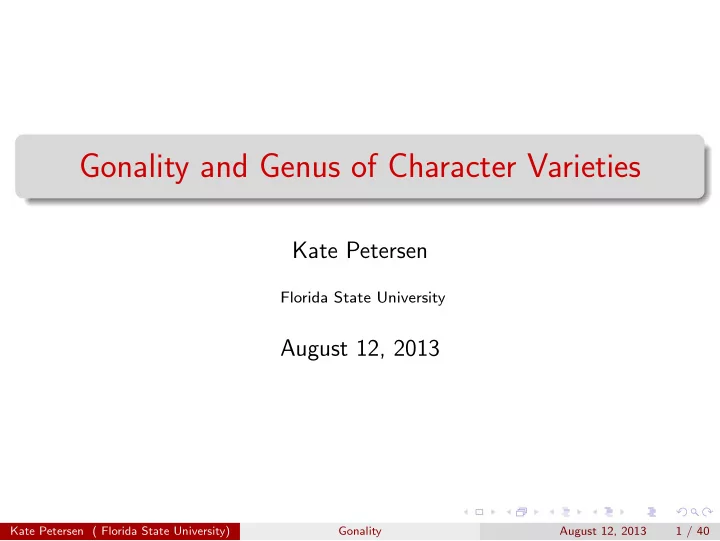 Gonality and Genus of Character Varieties

Kate Petersen

Florida State University

August 12, 2013

Kate Petersen ( Florida State University) Gonality August 12, 2013 1 / 40